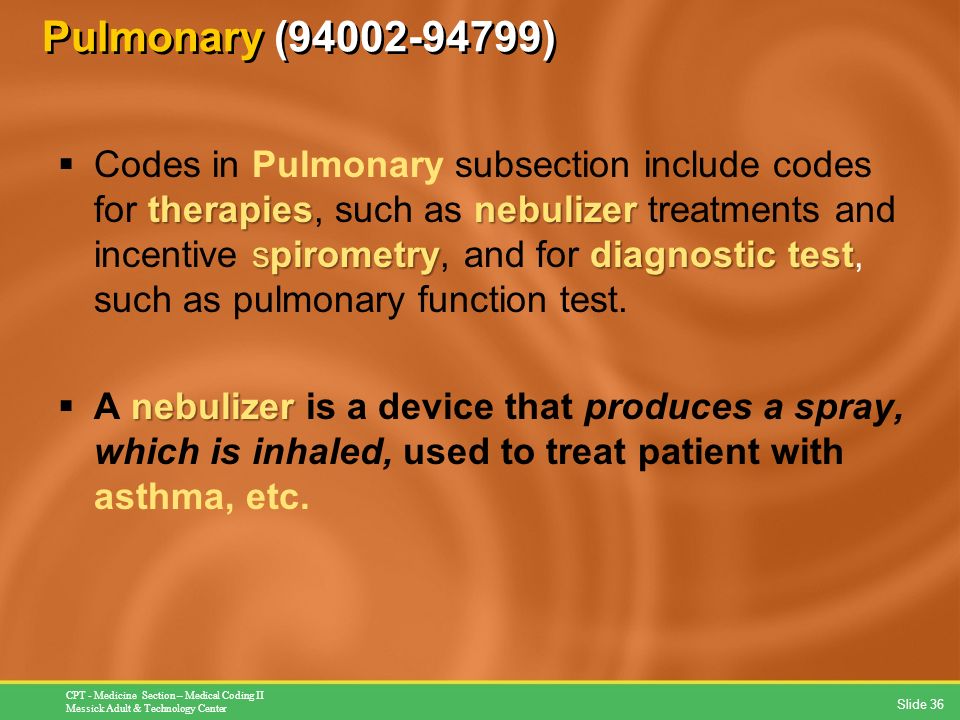 Pulmonary (94002-94799)

▪ Codes in Pulmonary subsection include codes for therapies, such as nebulizer treatments and incentive spirometry, and for diagnostic test, such as pulmonary function test.

▪ A nebulizer is a device that produces a spray, which is inhaled, used to treat patient with asthma, etc.

CPT - Medicine Section – Medical Coding II
Messick Adult & Technology Center

Slide 36